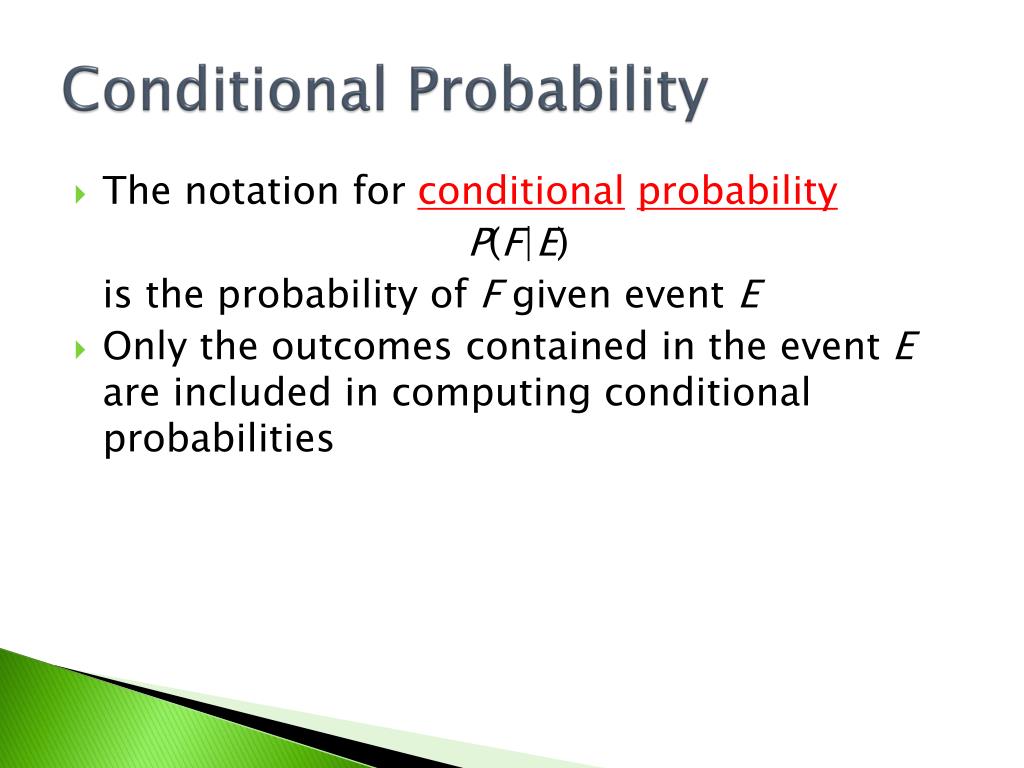 Conditional Probability

The notation for conditional probability

$P(F|E)$

is the probability of $F$ given event $E$

Only the outcomes contained in the event $E$ are included in computing conditional probabilities